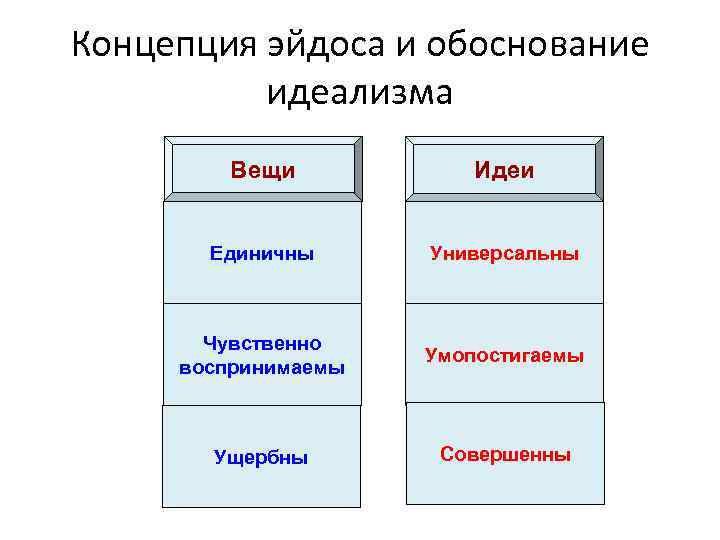 Концепция эйдоса и обоснование идеализма

Вещи

Единичны

Чувственно воспринимаемы

Ущербны

Идеи

Универсальны

Умопостигаемы

Совершенны